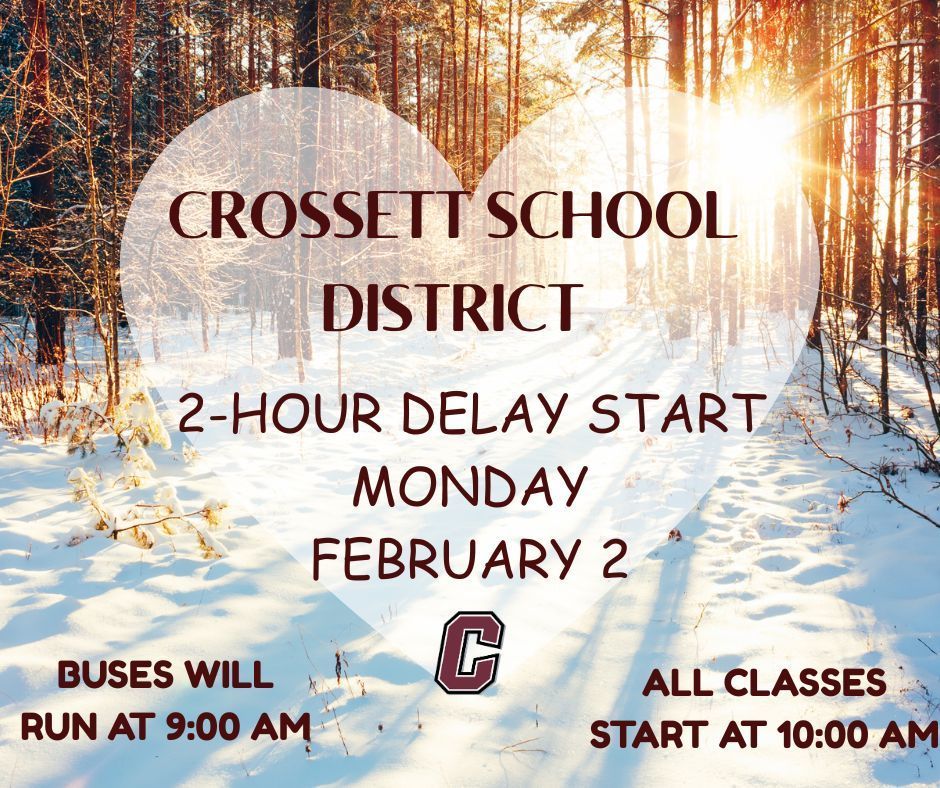 CROSSETT SCHOOL DISTRICT

2-HOUR DELAY START
MONDAY
FEBRUARY 2

C

BUSES WILL RUN AT 9:00 AM

ALL CLASSES START AT 10:00 AM